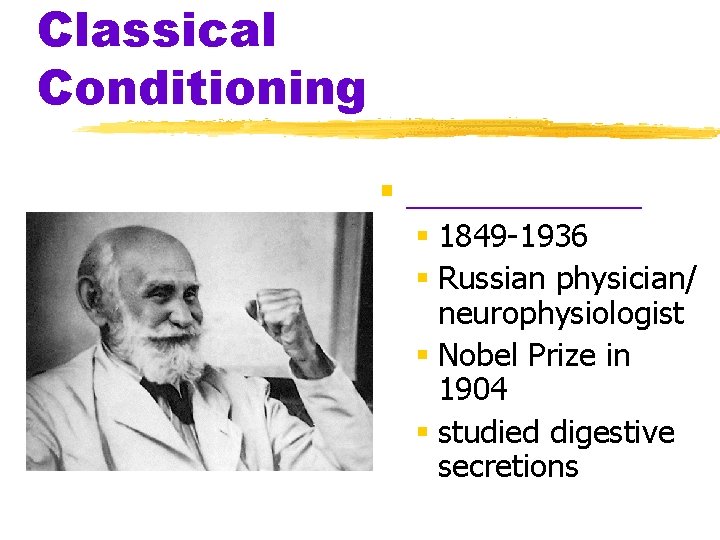 Classical Conditioning

- ______________
  - 1849-1936
  - Russian physician/ neurophysiologist
  - Nobel Prize in 1904
  - studied digestive secretions